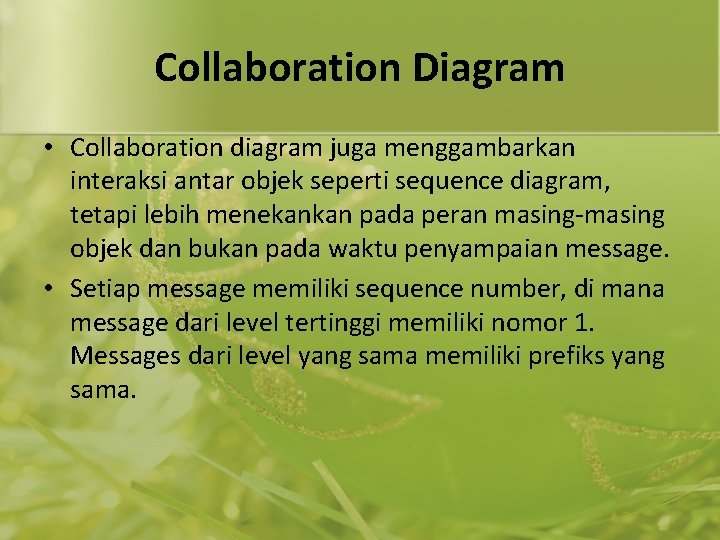 Collaboration Diagram

• Collaboration diagram juga menggambarkan interaksi antar objek seperti sequence diagram, tetapi lebih menekankan pada peran masing-masing objek dan bukan pada waktu penyampaian message.

• Setiap message memiliki sequence number, di mana message dari level tertinggi memiliki nomor 1. Messages dari level yang sama memiliki prefiks yang sama.